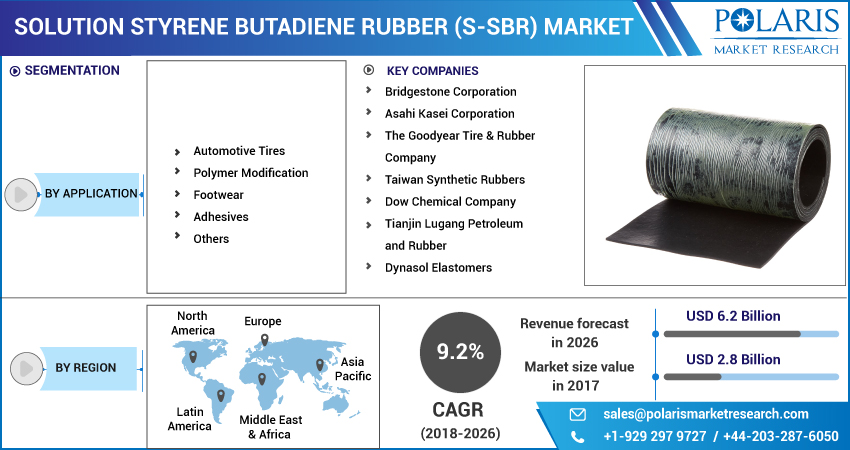 SOLUTION STYRENE BUTADIENE RUBBER (S-SBR) MARKET

POLARIS
MARKET RESEARCH

SEGMENTATION

BY APPLICATION

Automotive Tires
Polymer Modification
Footwear
Adhesives
Others

KEY COMPANIES

Bridgestone Corporation
Asahi Kasei Corporation
The Goodyear Tire & Rubber Company
Taiwan Synthetic Rubbers
Dow Chemical Company
Tianjin Lugang Petroleum and Rubber
Dynasol Elastomers

BY REGION

North America
Europe
Asia Pacific
Latin America
Middle East & Africa

9.2%
CAGR
(2018-2026)

Revenue forecast in 2026
USD 6.2 Billion

Market size value in 2017
USD 2.8 Billion

sales@polarismarketresearch.com
+1-929 297 9727 / +44-203-287-6050